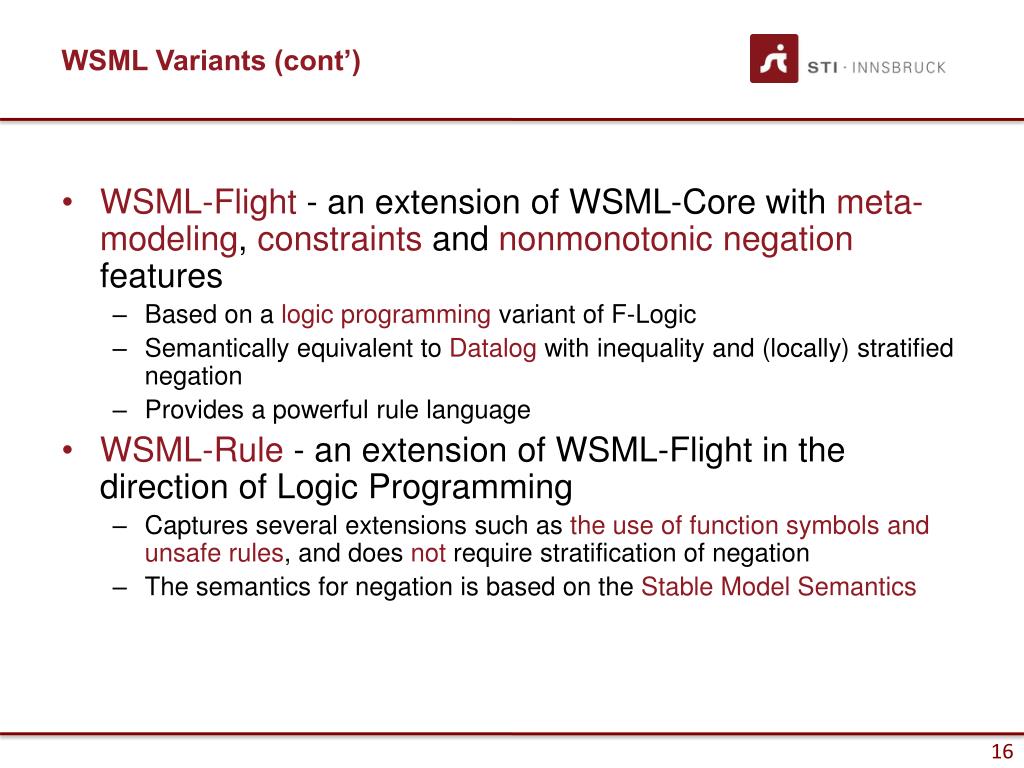 WSML Variants (cont')

STI · INNSBRUCK

• WSML-Flight - an extension of WSML-Core with meta-modeling, constraints and nonmonotonic negation features
– Based on a logic programming variant of F-Logic
– Semantically equivalent to Datalog with inequality and (locally) stratified negation
– Provides a powerful rule language
• WSML-Rule - an extension of WSML-Flight in the direction of Logic Programming
– Captures several extensions such as the use of function symbols and unsafe rules, and does not require stratification of negation
– The semantics for negation is based on the Stable Model Semantics

16